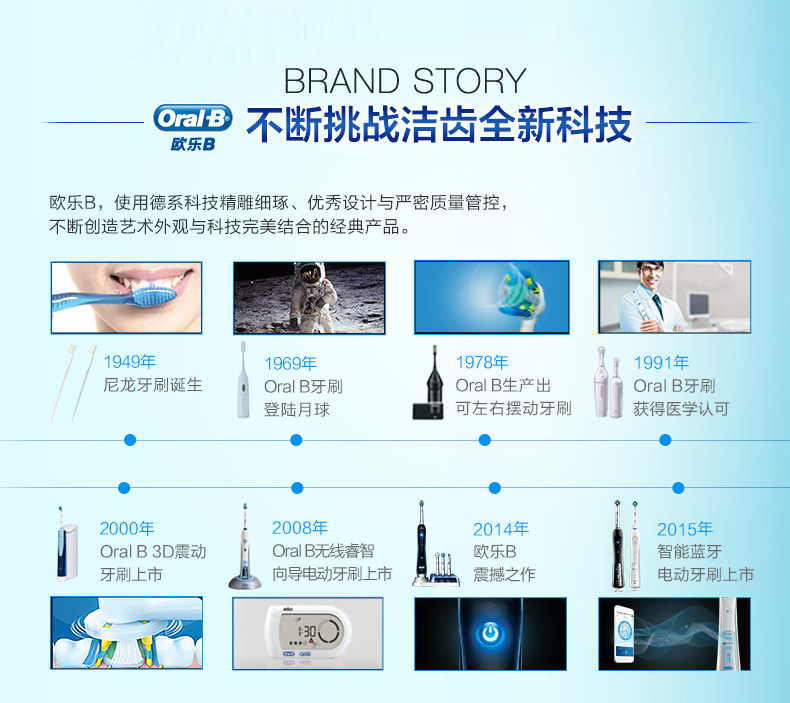 BRAND STORY

Oral-B 欧乐B

不断挑战洁齿全新科技

欧乐B，使用德系科技精雕细琢、优秀设计与严密质量管控，不断创造艺术外观与科技完美结合的经典产品。

1949年
尼龙牙刷诞生

1969年
Oral B牙刷
登陆月球

1978年
Oral B生产出
可左右摆动牙刷

1991年
Oral B牙刷
获得医学认可

2000年
Oral B 3D震动
牙刷上市

2008年
Oral B无线睿智
向导电动牙刷上市

2014年
欧乐B
震撼之作

2015年
智能蓝牙
电动牙刷上市

1:30